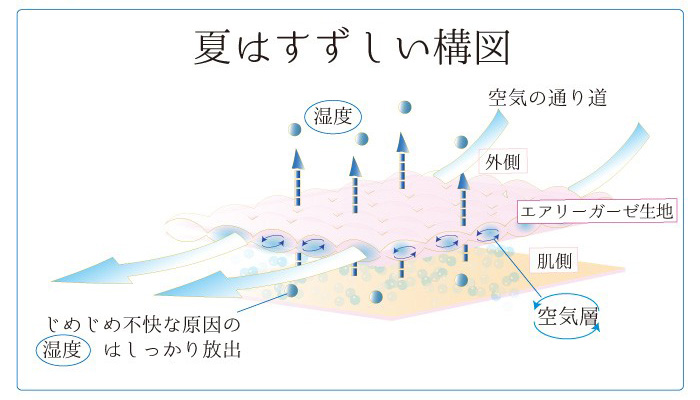 夏はすずしい構図

湿度

空気の通り道

外側

エアリーガーゼ生地

肌側

空気層

じめじめ不快な原因の
湿度 はしっかり放出